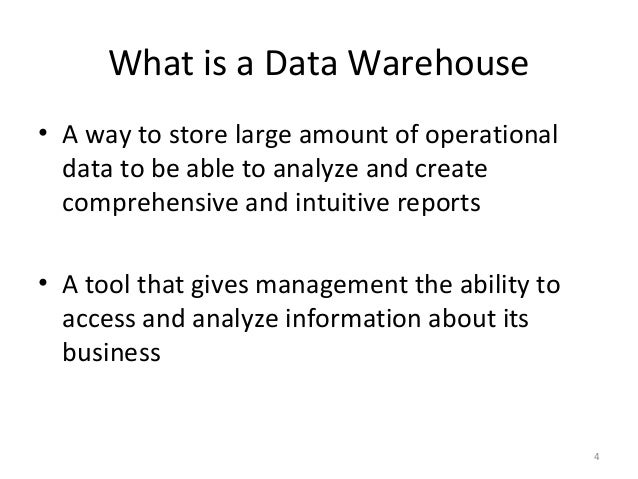 What is a Data Warehouse

• A way to store large amount of operational data to be able to analyze and create comprehensive and intuitive reports

• A tool that gives management the ability to access and analyze information about its business

4